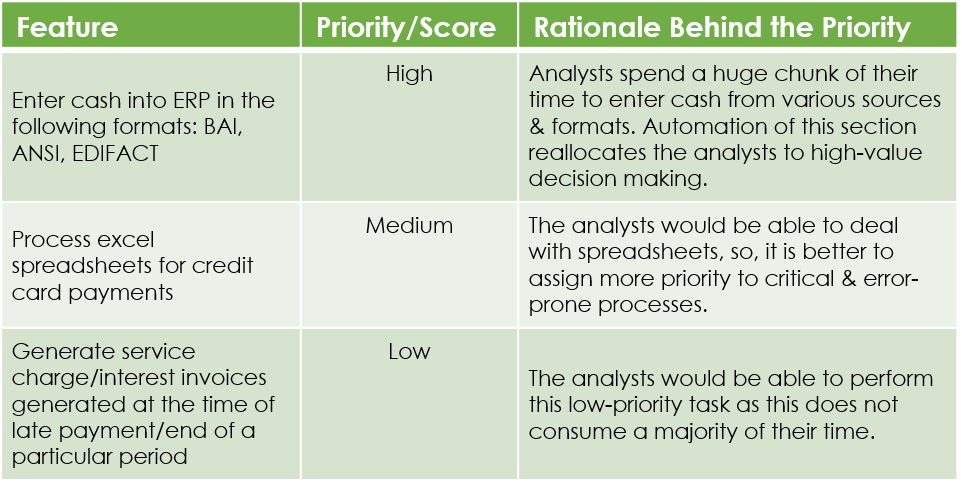 | Feature | Priority/Score | Rationale Behind the Priority |
|---|---|---|
| Enter cash into ERP in the following formats: BAI, ANSI, EDIFACT | High | Analysts spend a huge chunk of their time to enter cash from various sources & formats. Automation of this section reallocates the analysts to high-value decision making. |
| Process excel spreadsheets for credit card payments | Medium | The analysts would be able to deal with spreadsheets, so, it is better to assign more priority to critical & error-prone processes. |
| Generate service charge/interest invoices generated at the time of late payment/end of a particular period | Low | The analysts would be able to perform this low-priority task as this does not consume a majority of their time. |